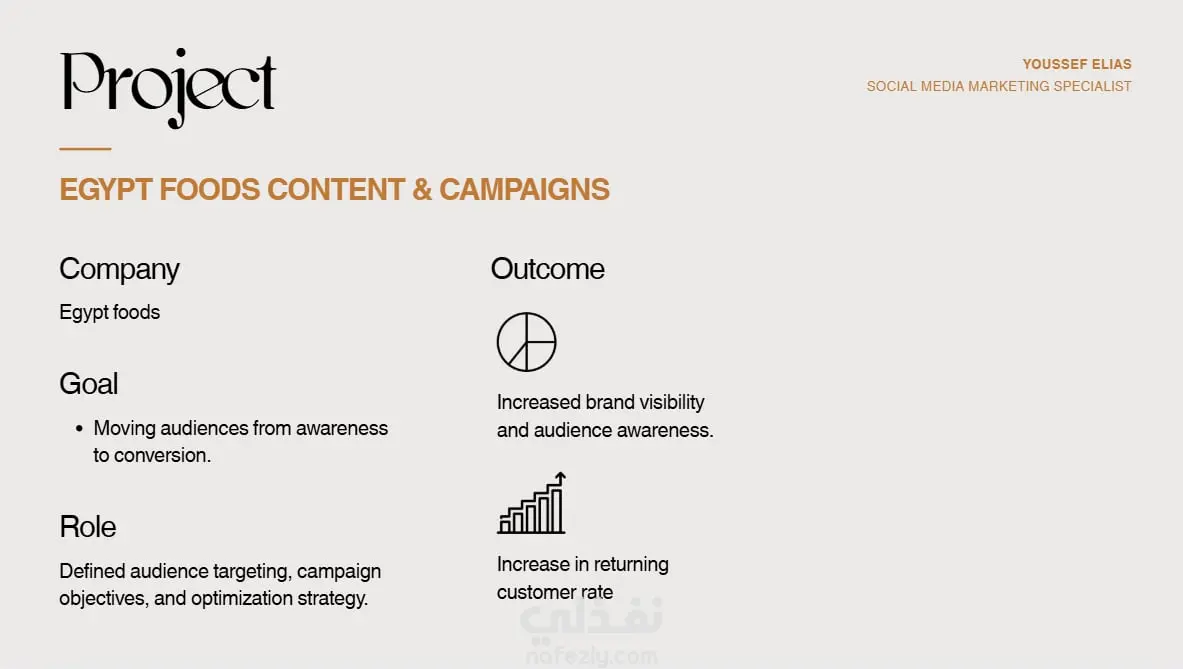 Project

YOUSSEF ELIAS
SOCIAL MEDIA MARKETING SPECIALIST

EGYPT FOODS CONTENT & CAMPAIGNS

Company

Egypt foods

Goal

• Moving audiences from awareness to conversion.

Role

Defined audience targeting, campaign objectives, and optimization strategy.

Outcome

Increased brand visibility and audience awareness.

Increase in returning customer rate

نفذلي
nafezly.com